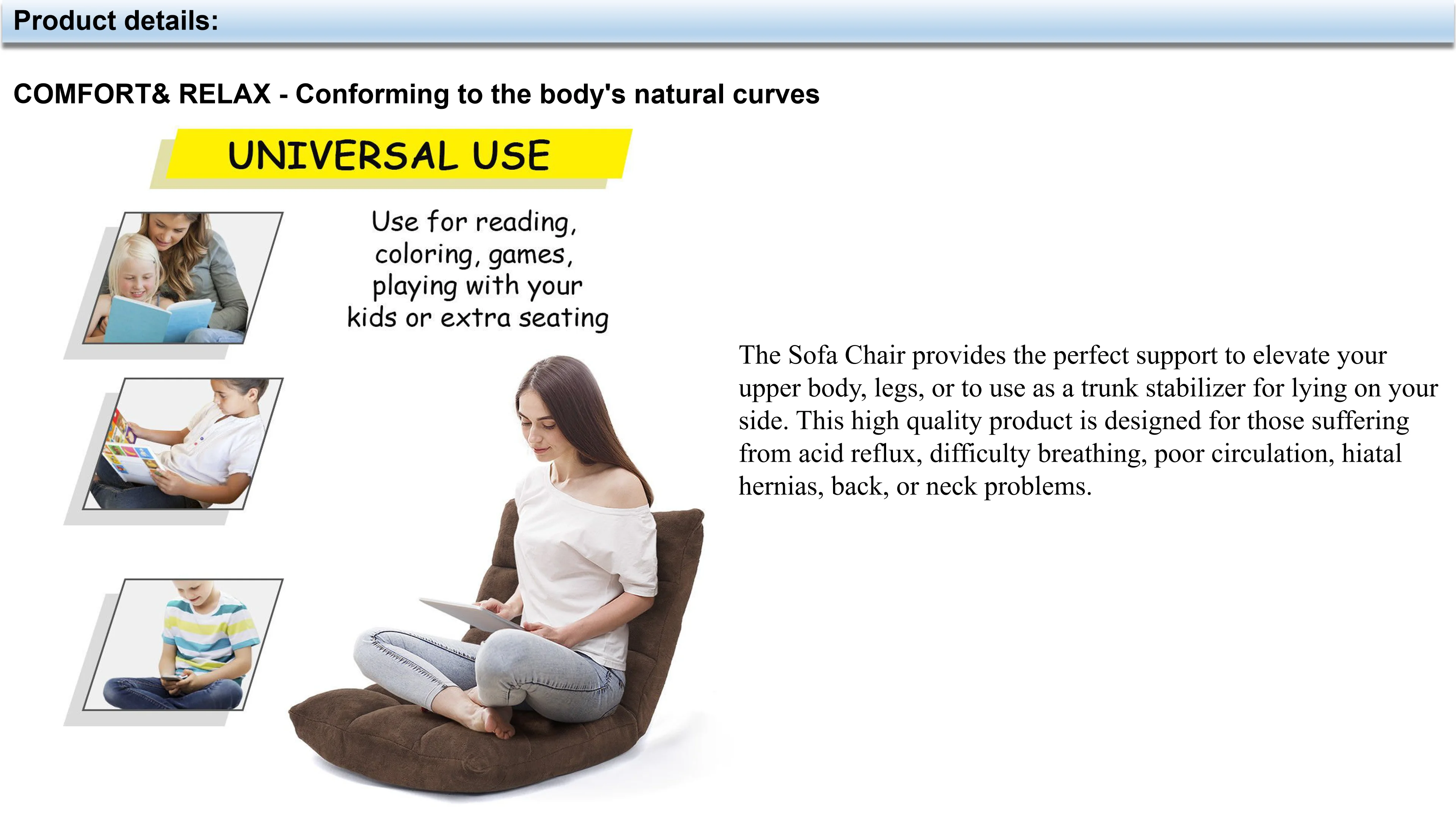 Product details:

COMFORT& RELAX - Conforming to the body's natural curves

UNIVERSAL USE

Use for reading, coloring, games, playing with your kids or extra seating

The Sofa Chair provides the perfect support to elevate your upper body, legs, or to use as a trunk stabilizer for lying on your side. This high quality product is designed for those suffering from acid reflux, difficulty breathing, poor circulation, hiatal hernias, back, or neck problems.